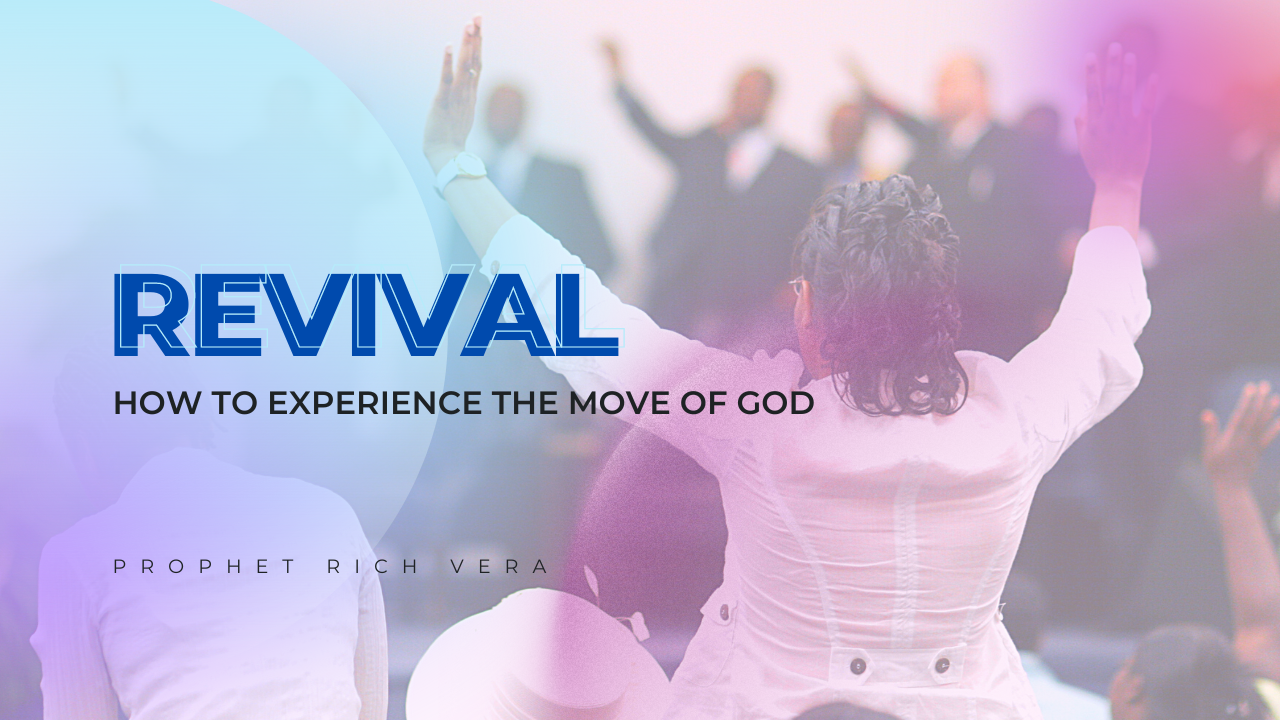 REVIVAL

HOW TO EXPERIENCE THE MOVE OF GOD

PROPHET RICH VERA